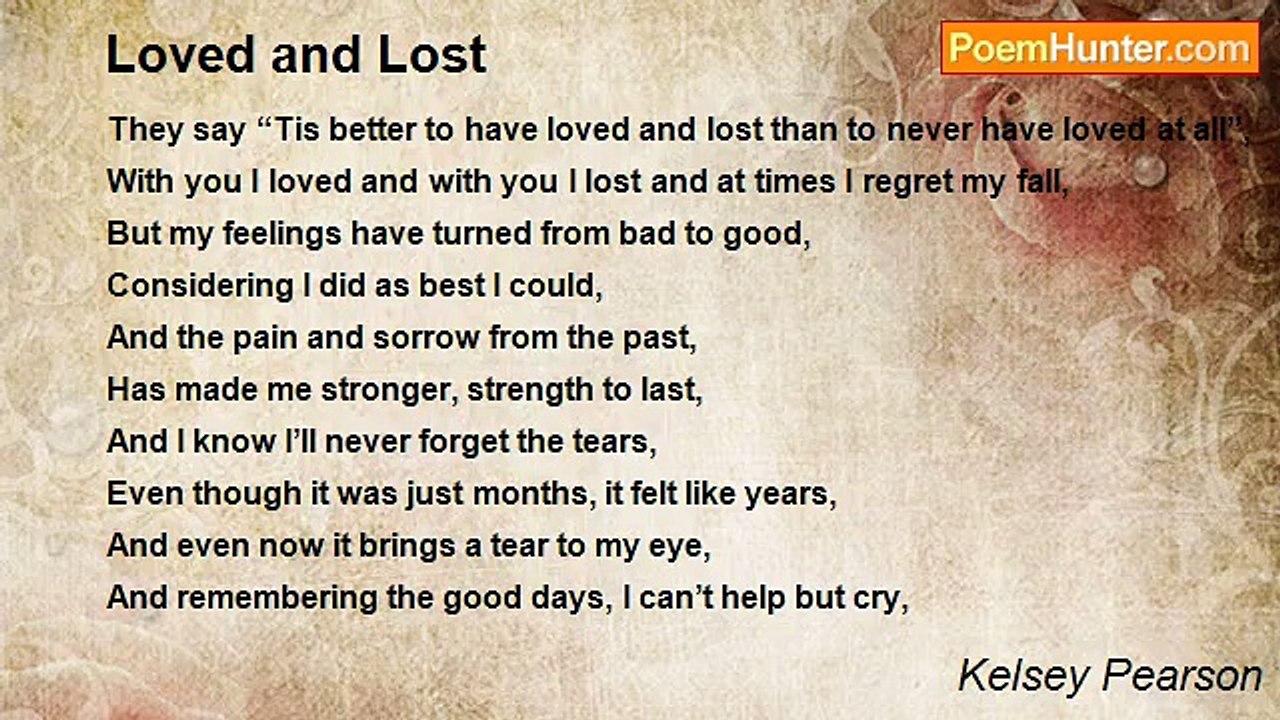 Loved and Lost

PoemHunter.com

They say “Tis better to have loved and lost than to never have loved at all”,
With you I loved and with you I lost and at times I regret my fall,
But my feelings have turned from bad to good,
Considering I did as best I could,
And the pain and sorrow from the past,
Has made me stronger, strength to last,
And I know I’ll never forget the tears,
Even though it was just months, it felt like years,
And even now it brings a tear to my eye,
And remembering the good days, I can’t help but cry,

Kelsey Pearson